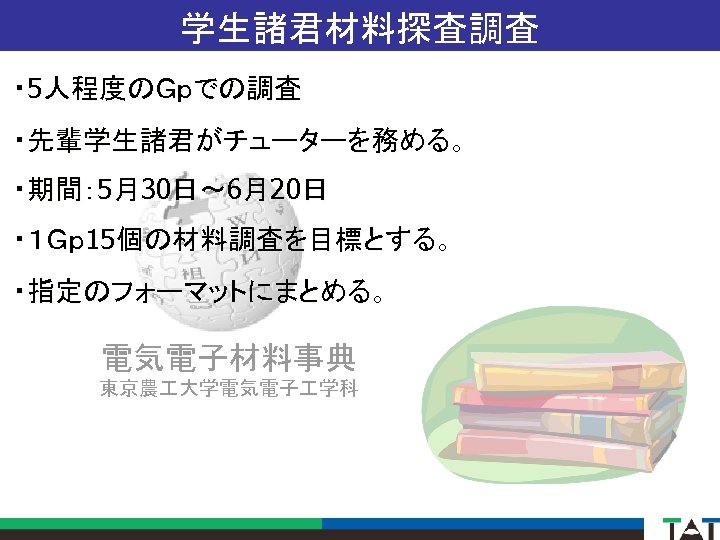 学生諸君材料探査調査

・5人程度のGpでの調査

・先輩学生諸君がチューターを務める。

・期間：5月30日～6月20日

・1Gp15個の材料調査を目標とする。

・指定のフォーマットにまとめる。

電気電子材料事典
東京農工大学電気電子工学科

TAT